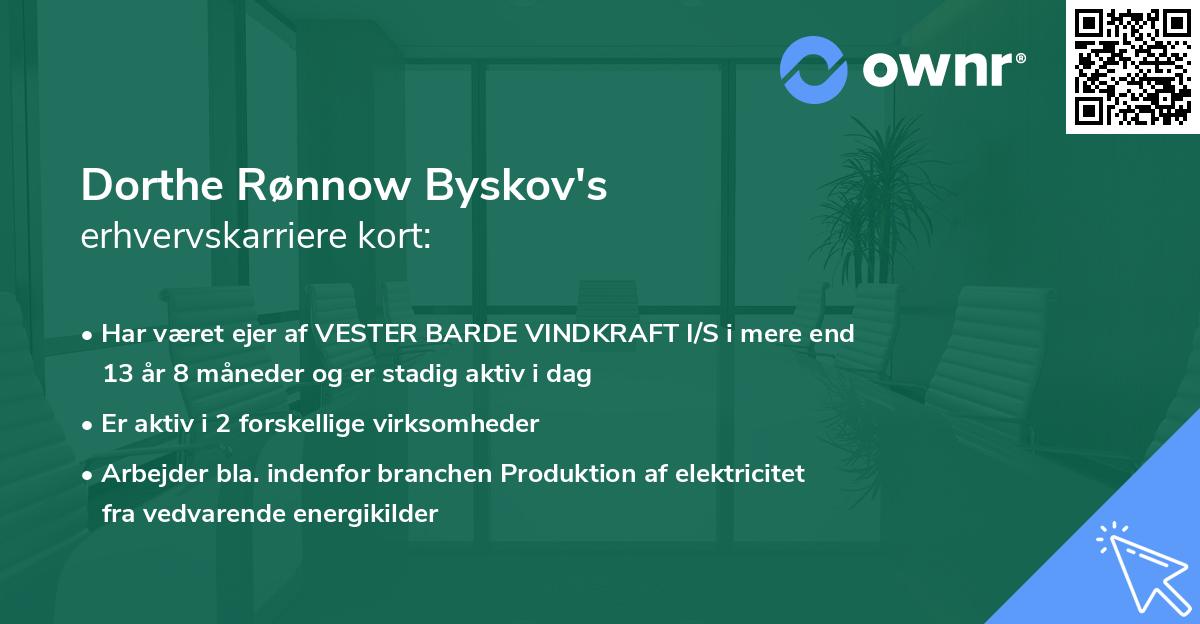 ownr®

Dorthe Rønnow Byskov's
erhvervskarriere kort:

• Har været ejer af VESTER BARDE VINDKRAFT I/S i mere end 13 år 8 måneder og er stadig aktiv i dag

• Er aktiv i 2 forskellige virksomheder

• Arbejder bla. indenfor branchen Produktion af elektricitet fra vedvarende energikilder